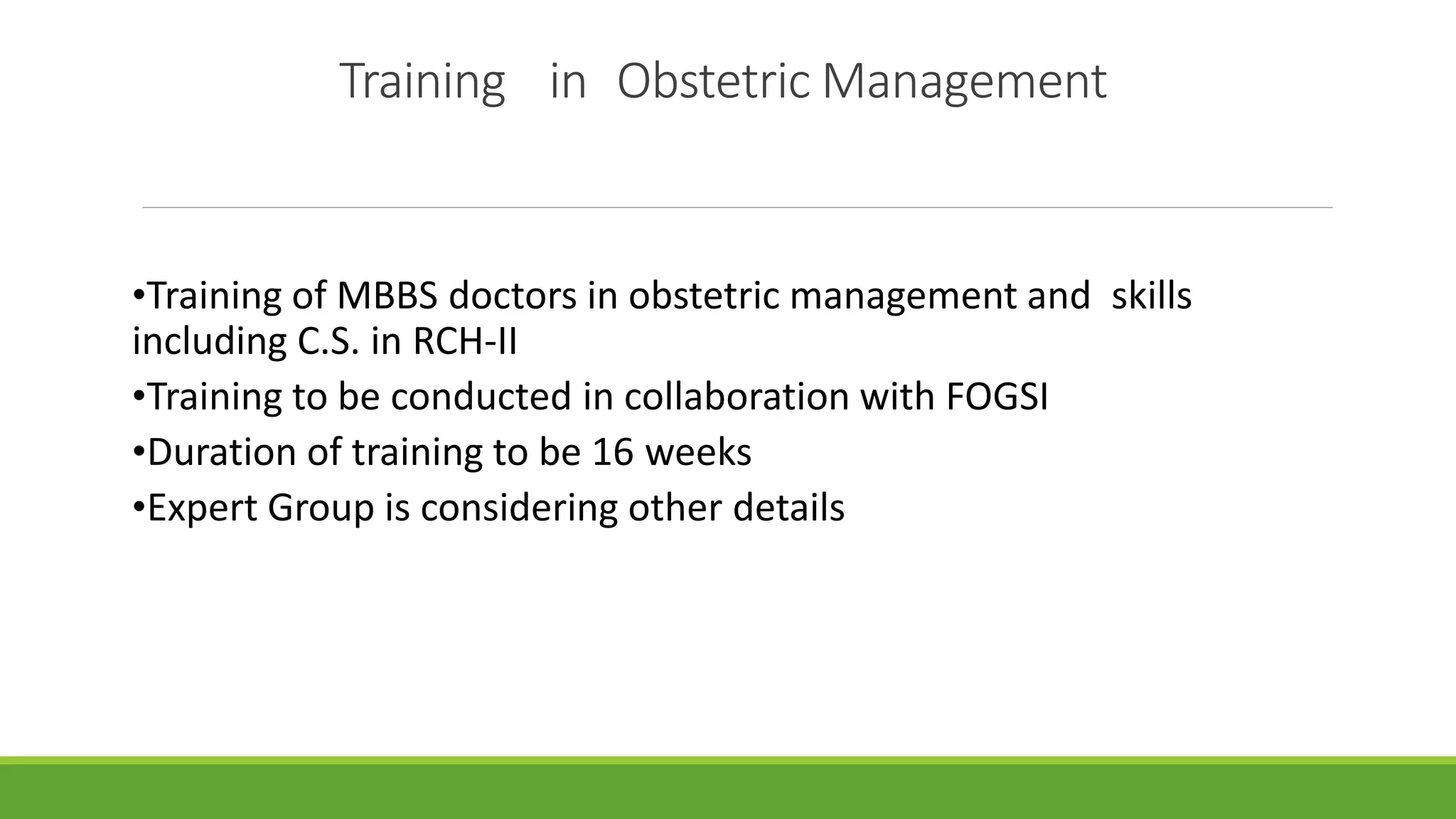 Training in Obstetric Management

•Training of MBBS doctors in obstetric management and skills including C.S. in RCH-II

•Training to be conducted in collaboration with FOGSI

•Duration of training to be 16 weeks

•Expert Group is considering other details